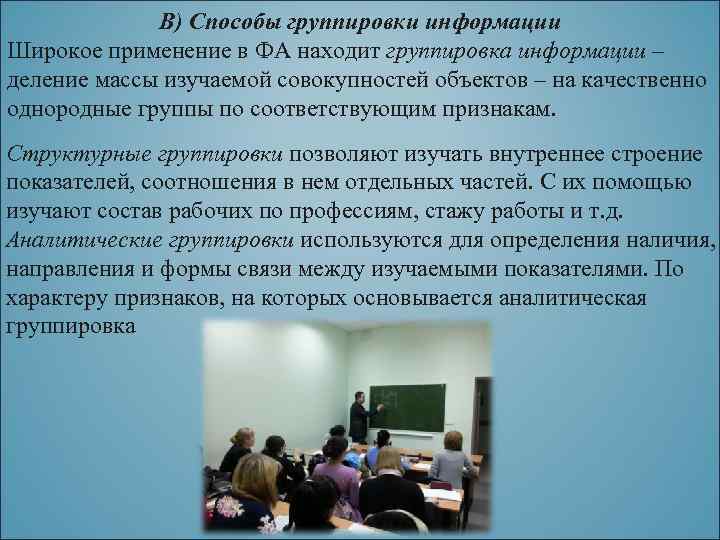 В) Способы группировки информации

Широкое применение в ФА находит группировка информации – деление массы изучаемой совокупностей объектов – на качественно однородные группы по соответствующим признакам.

Структурные группировки позволяют изучать внутреннее строение показателей, соотношения в нем отдельных частей. С их помощью изучают состав рабочих по профессиям, стажу работы и т.д. Аналитические группировки используются для определения наличия, направления и формы связи между изучаемыми показателями. По характеру признаков, на которых основывается аналитическая группировка